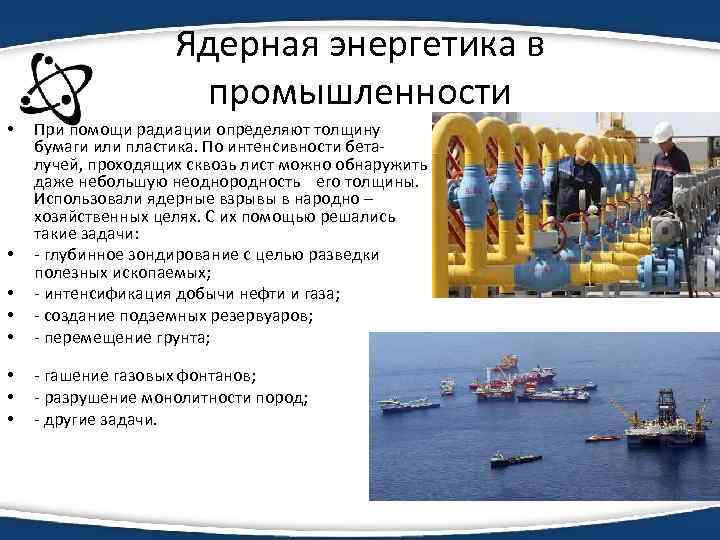 Ядерная энергетика в промышленности

• При помощи радиации определяют толщину бумаги или пластика. По интенсивности бета-лучей, проходящих сквозь лист можно обнаружить даже небольшую неоднородность его толщины. Использовали ядерные взрывы в народно – хозяйственных целях. С их помощью решались такие задачи:
• - глубинное зондирование с целью разведки полезных ископаемых;
• - интенсификация добычи нефти и газа;
• - создание подземных резервуаров;
• - перемещение грунта;
• - гашение газовых фонтанов;
• - разрушение монолитности пород;
• - другие задачи.